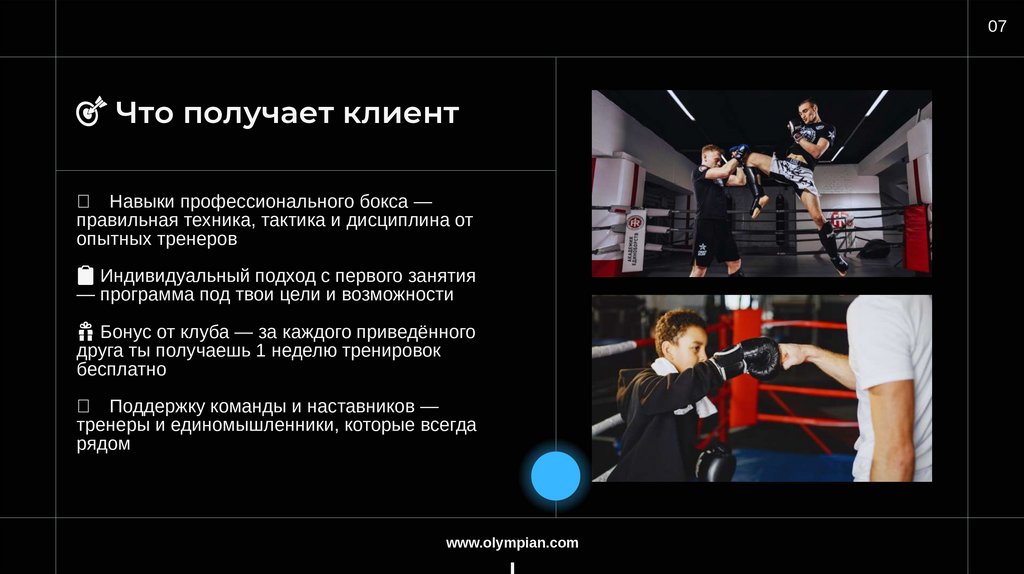 07

Что получает клиент

Навыки профессионального бокса — правильная техника, тактика и дисциплина от опытных тренеров

Индивидуальный подход с первого занятия — программа под твои цели и возможности

Бонус от клуба — за каждого приведённого друга ты получаешь 1 неделю тренировок бесплатно

Поддержку команды и наставников — тренеры и единомышленники, которые всегда рядом

www.olympian.com